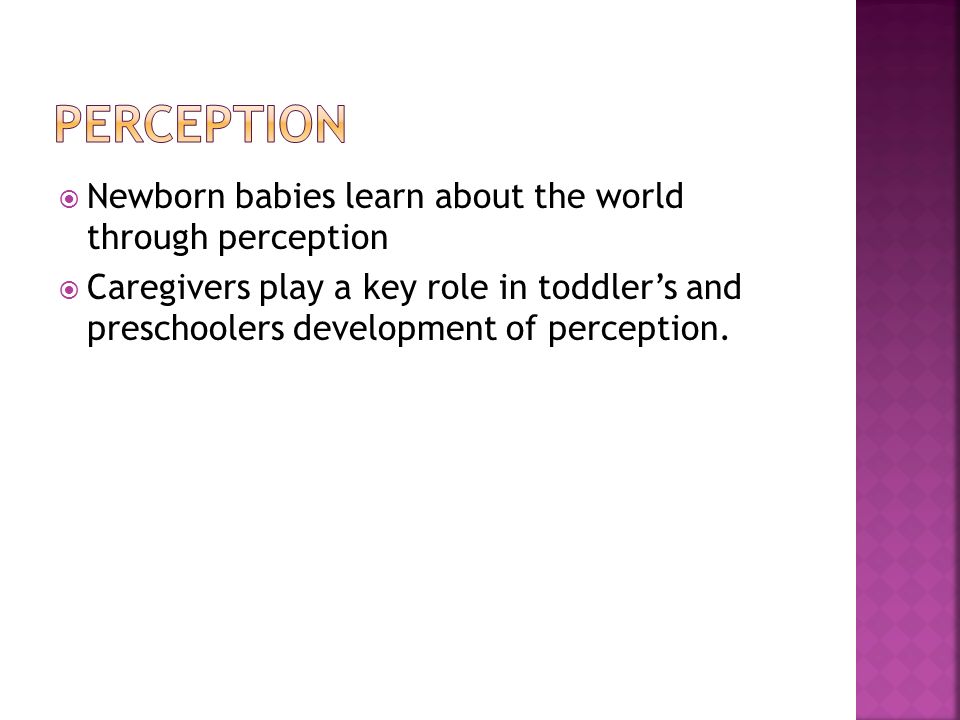 PERCEPTION

Newborn babies learn about the world through perception

Caregivers play a key role in toddler’s and preschoolers development of perception.